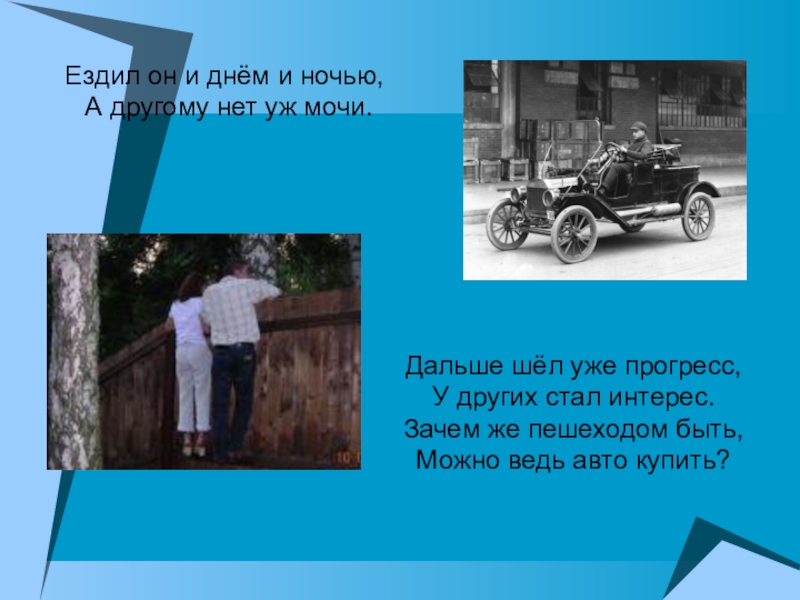 Ездил он и днём и ночью,
А другому нет уж мочи.

Дальше шёл уже прогресс,
У других стал интерес.
Зачем же пешеходом быть,
Можно ведь авто купить?